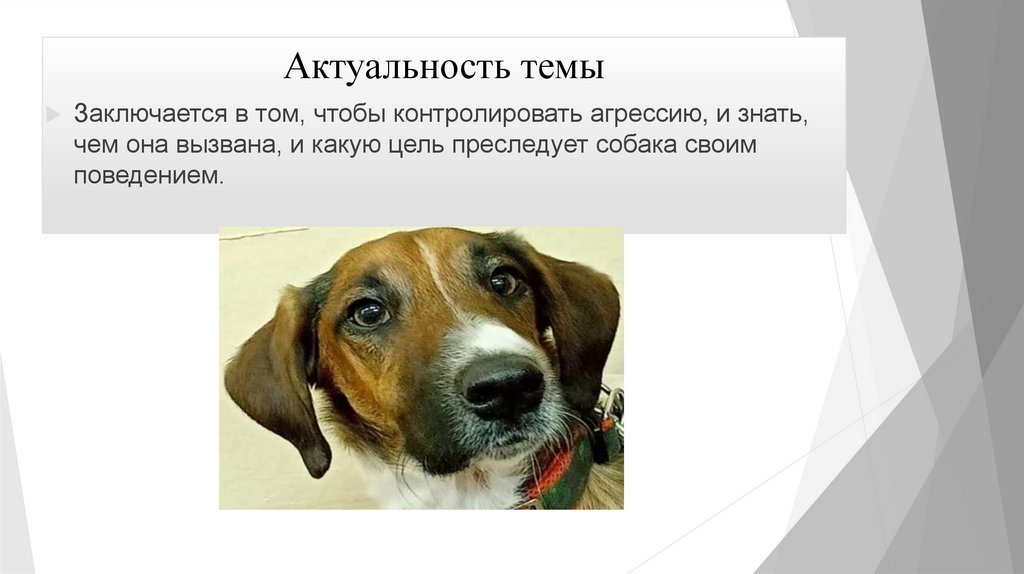 Актуальность темы

Заключается в том, чтобы контролировать агрессию, и знать, чем она вызвана, и какую цель преследует собака своим поведением.